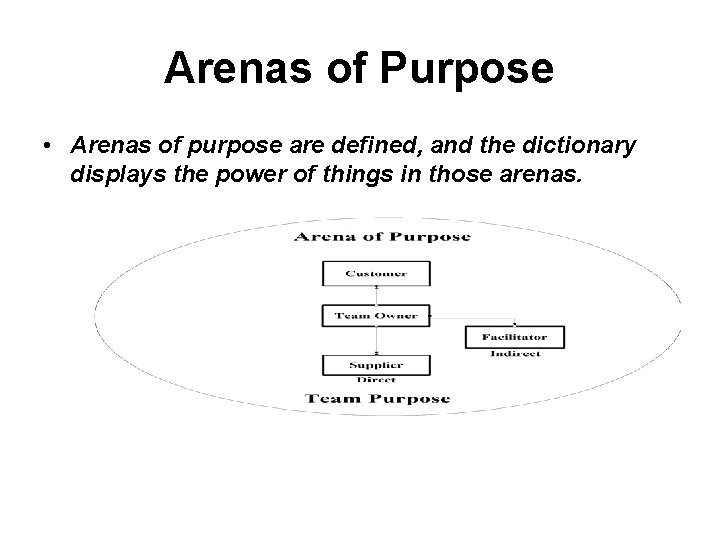 Arenas of Purpose

• Arenas of purpose are defined, and the dictionary displays the power of things in those arenas.

Arena of Purpose

Customer

Team Owner

Facilitator

Indirect

Supplier

Direct

Team Purpose